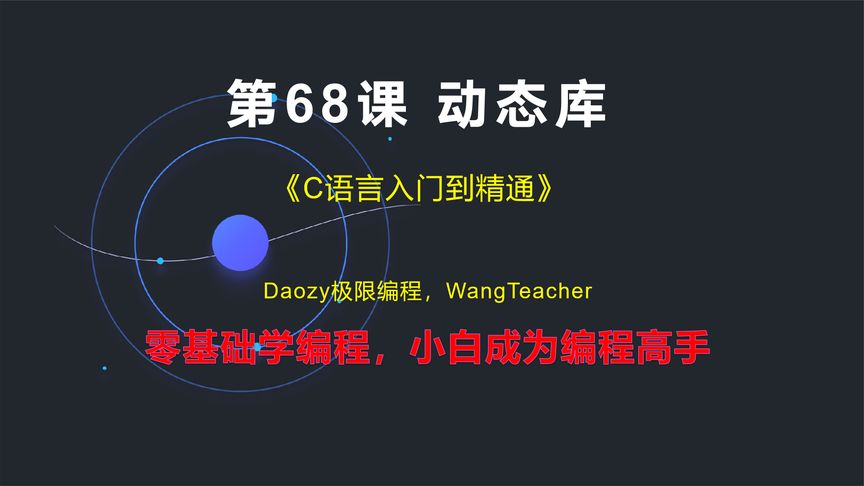 第68课 动态库

《C语言入门到精通》

Daozy极限编程，WangTeacher

零基础学编程，小白成为编程高手